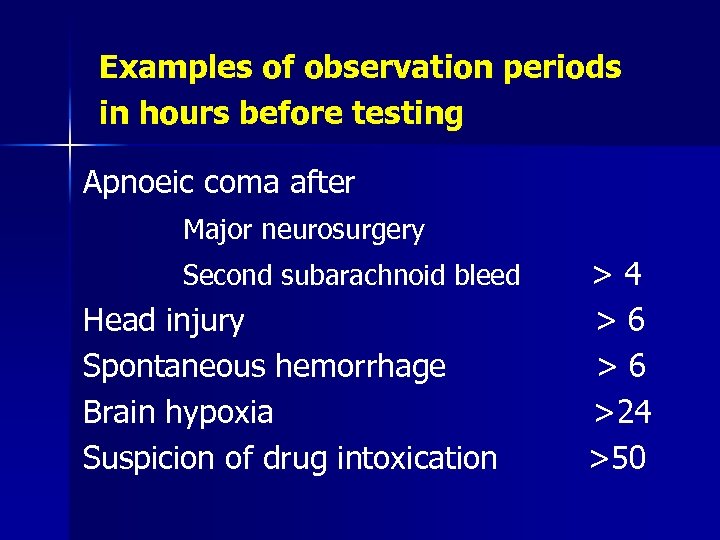 Examples of observation periods in hours before testing

Apnoeic coma after

Major neurosurgery

Second subarachnoid bleed > 4

Head injury > 6

Spontaneous hemorrhage > 6

Brain hypoxia >24

Suspicion of drug intoxication >50